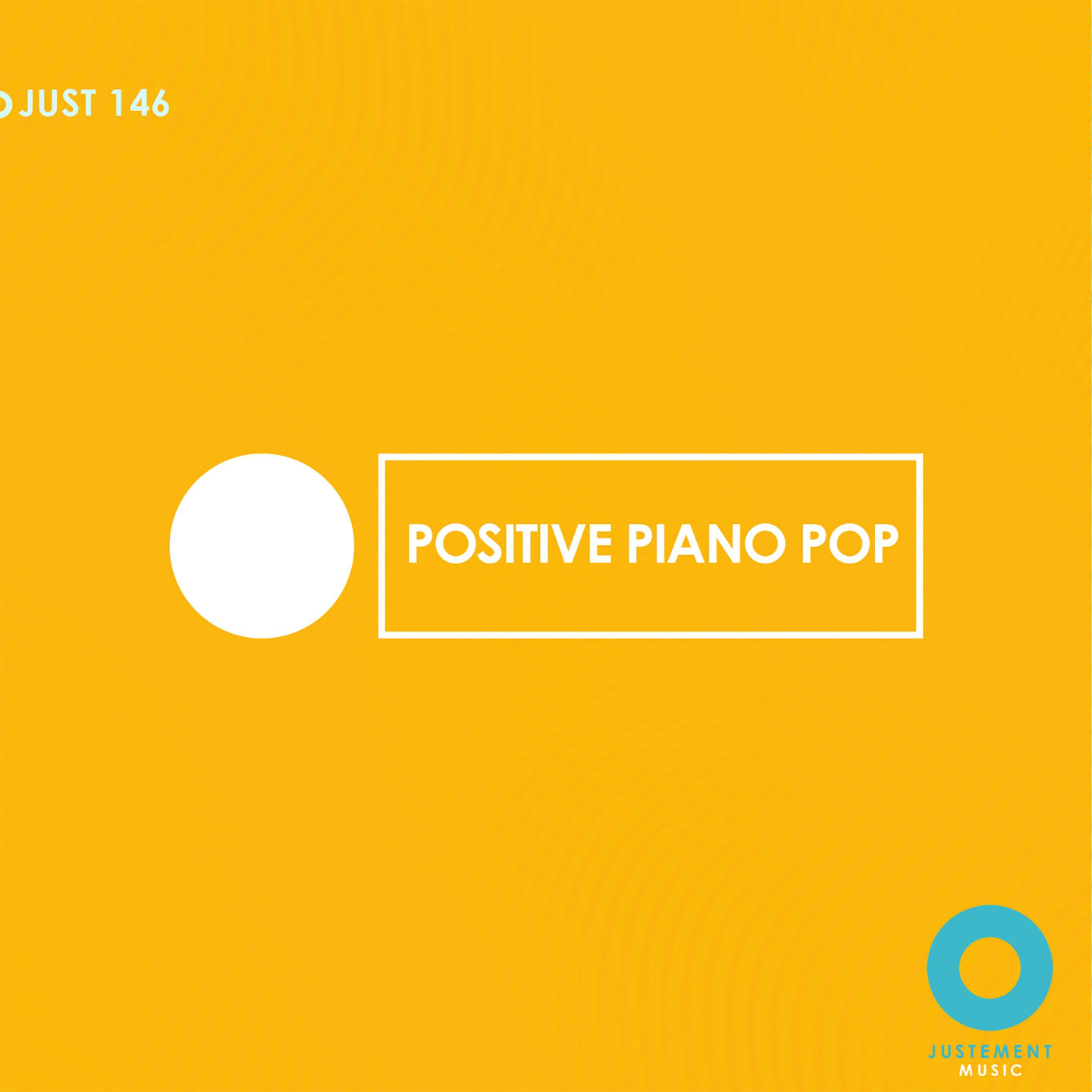 JUST 146

POSITIVE PIANO POP

JUSTEMENT
MUSIC